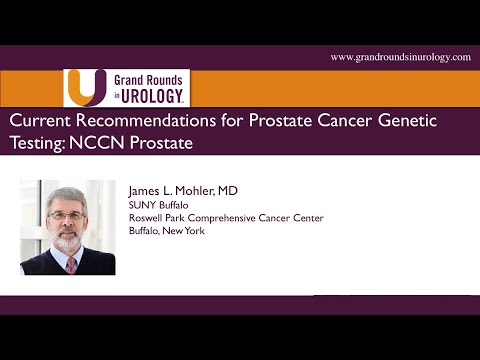 www.grandroundsinurology.com

Grand Rounds in UROLOGY

Current Recommendations for Prostate Cancer Genetic Testing: NCCN Prostate

James L. Mohler, MD
SUNY Buffalo
Roswell Park Comprehensive Cancer Center
Buffalo, New York